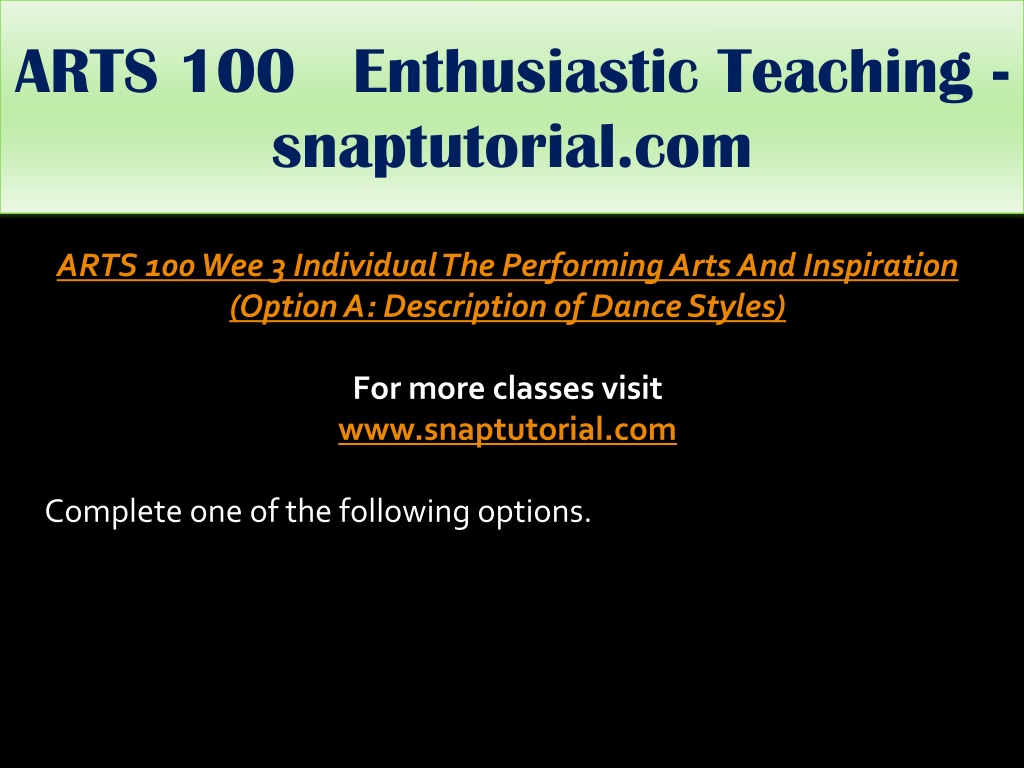 ARTS 100 Enthusiastic Teaching - snaptutorial.com

ARTS 100 Wee 3 Individual The Performing Arts And Inspiration (Option A: Description of Dance Styles)

For more classes visit
www.snaptutorial.com

Complete one of the following options.